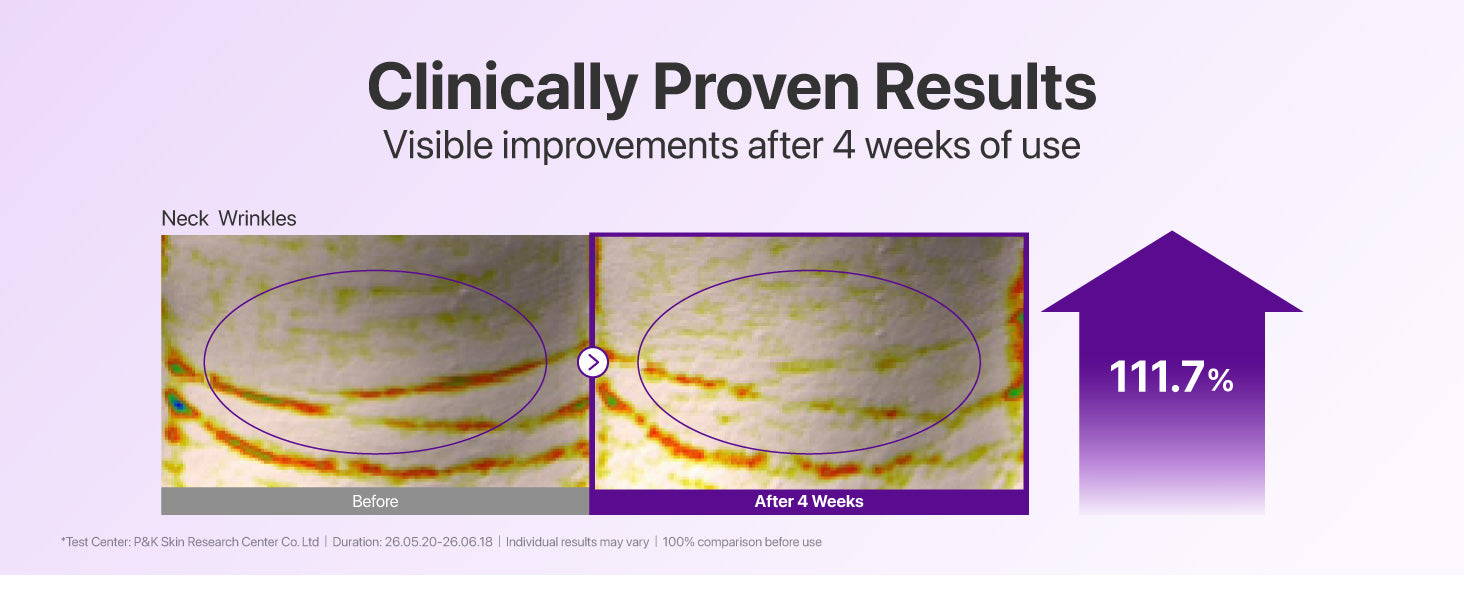 Clinically Proven Results
Visible improvements after 4 weeks of use

Neck Wrinkles

Before

After 4 Weeks

111.7%

*Test Center: P&K Skin Research Center Co. Ltd | Duration: 26.05.20-26.06.18 | Individual results may vary | 100% comparison before use